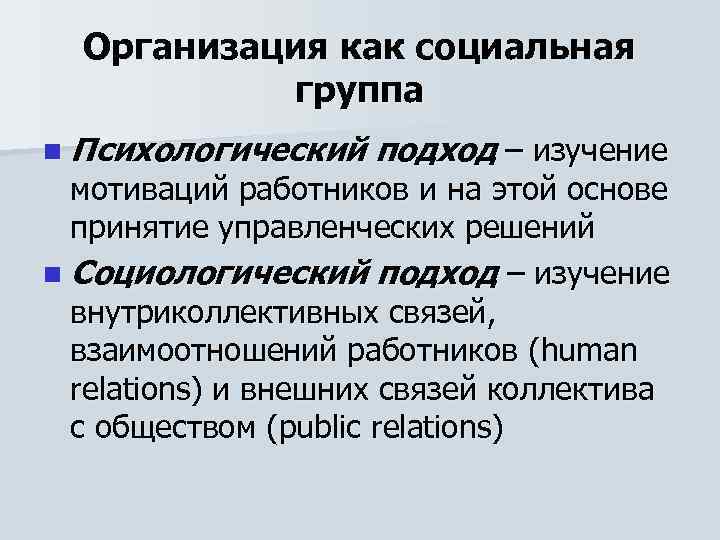 Организация как социальная группа

Психологический подход – изучение мотиваций работников и на этой основе принятие управленческих решений

Социологический подход – изучение внутриколлективных связей, взаимоотношений работников (human relations) и внешних связей коллектива с обществом (public relations)